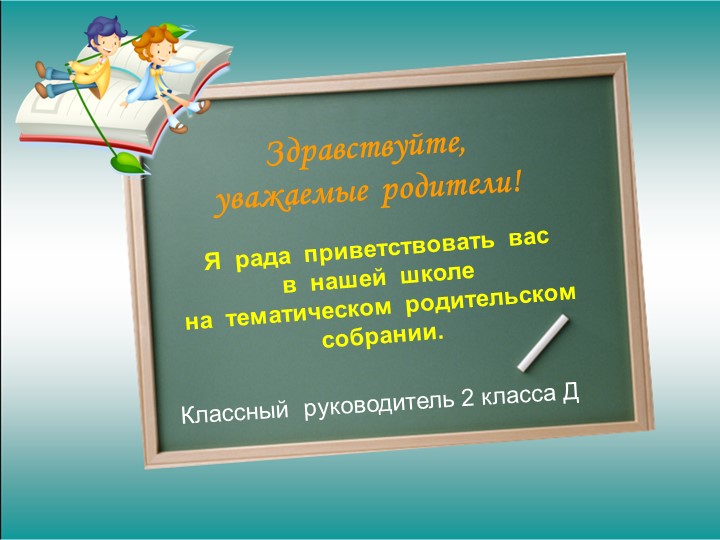 Здравствуйте, уважаемые родители!

Я рада приветствовать вас в нашей школе на тематическом родительском собрании.

Классный руководитель 2 класса Д